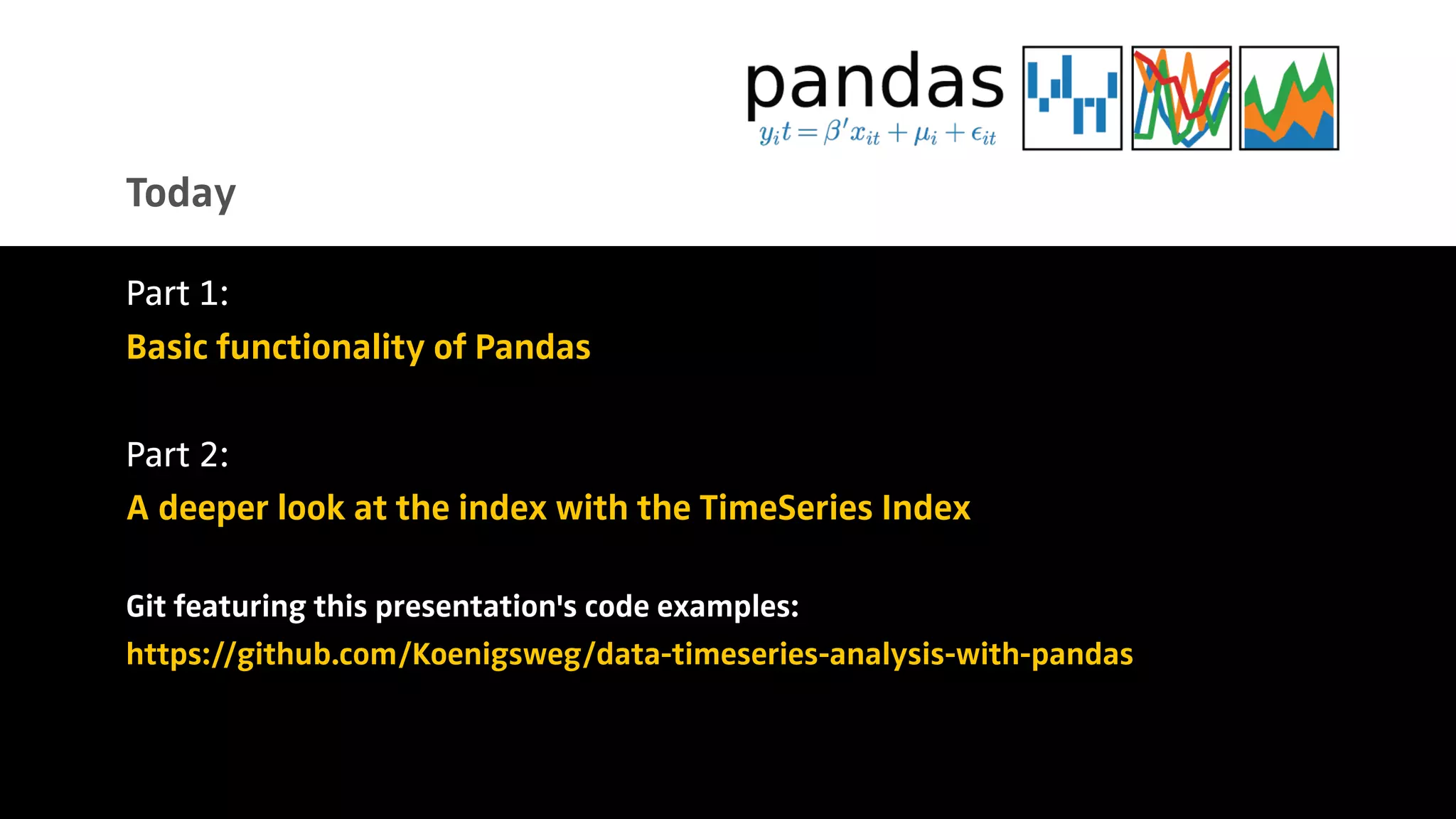 pandas
$y_it = \beta' x_{it} + \mu_i + \epsilon_{it}$

Today

Part 1:
Basic functionality of Pandas

Part 2:
A deeper look at the index with the TimeSeries Index

Git featuring this presentation's code examples:
https://github.com/Koenigsweg/data-timeseries-analysis-with-pandas